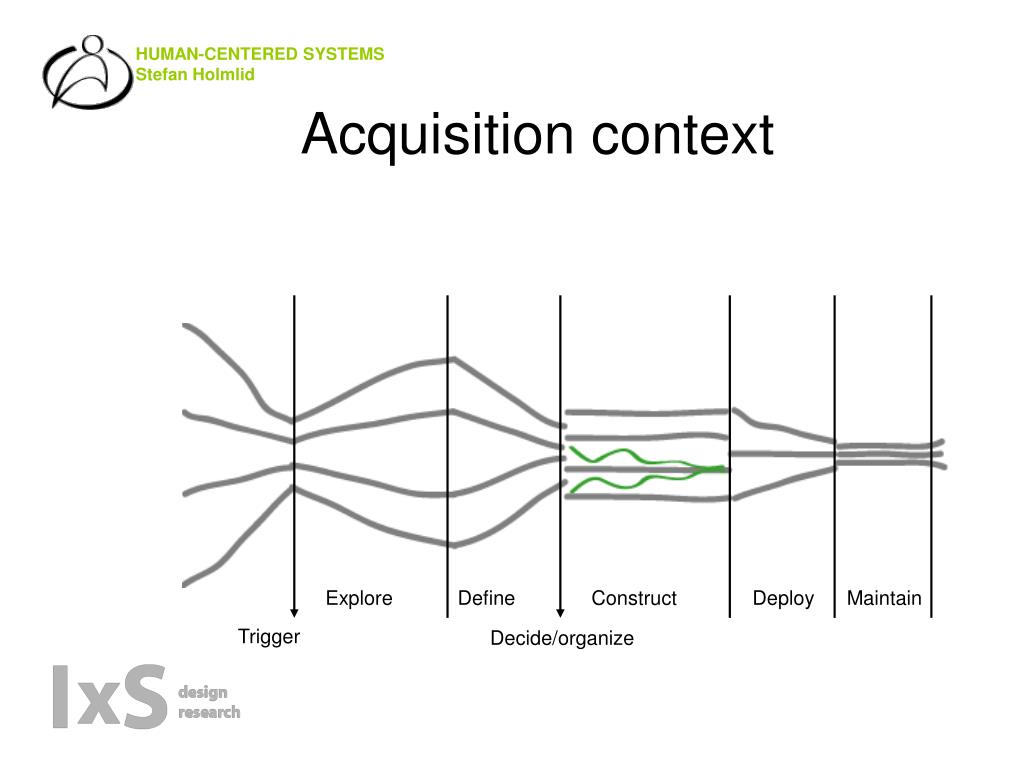 HUMAN-CENTERED SYSTEMS
Stefan Holmlid

Acquisition context

Explore
Define
Construct
Deploy
Maintain
Trigger
Decide/organize

IxS design research